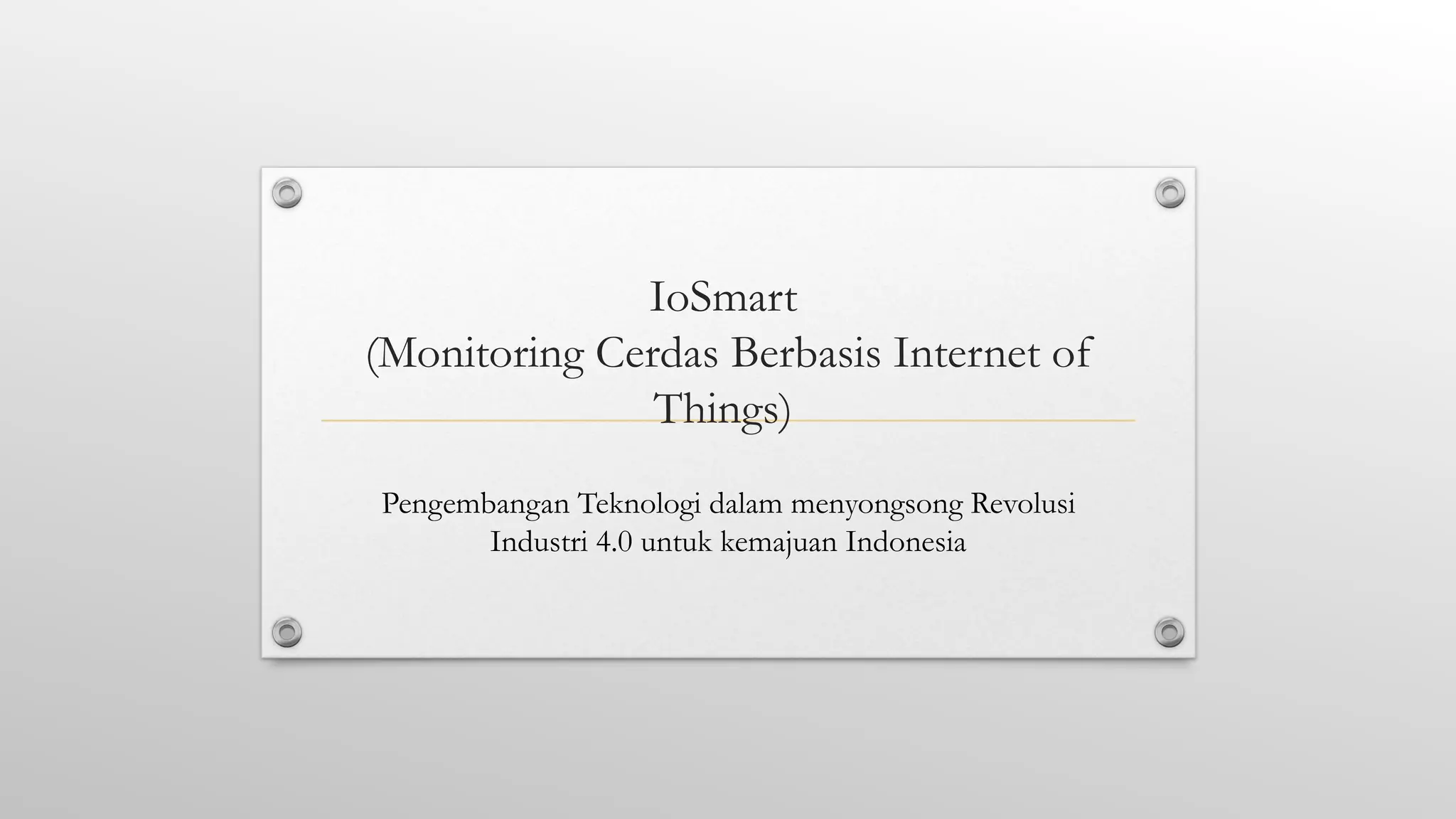 IoSmart
(Monitoring Cerdas Berbasis Internet of Things)

Pengembangan Teknologi dalam menyongsong Revolusi Industri 4.0 untuk kemajuan Indonesia